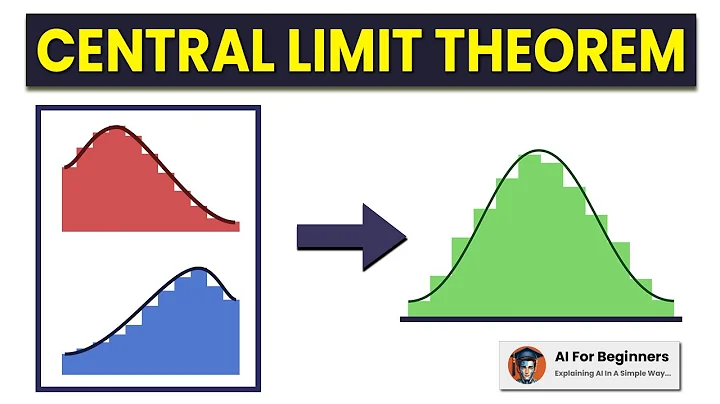 CENTRAL LIMIT THEOREM

AI For Beginners
Explaining AI In A Simple Way...